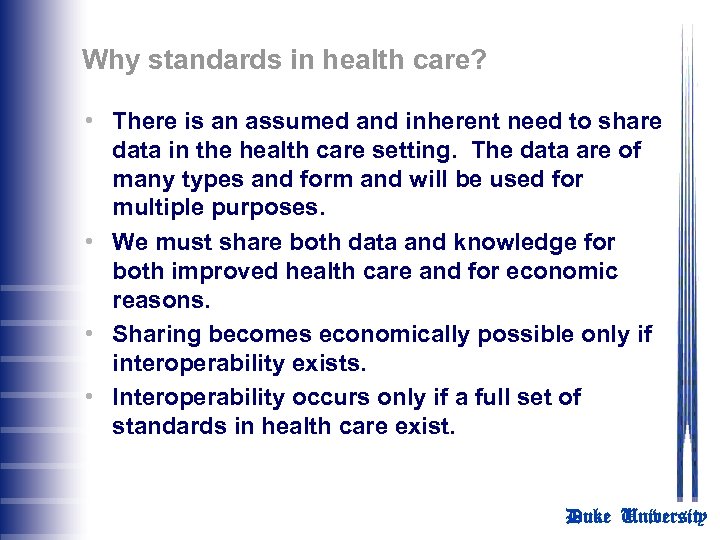 Why standards in health care?

• There is an assumed and inherent need to share data in the health care setting. The data are of many types and form and will be used for multiple purposes.
• We must share both data and knowledge for both improved health care and for economic reasons.
• Sharing becomes economically possible only if interoperability exists.
• Interoperability occurs only if a full set of standards in health care exist.

Duke University